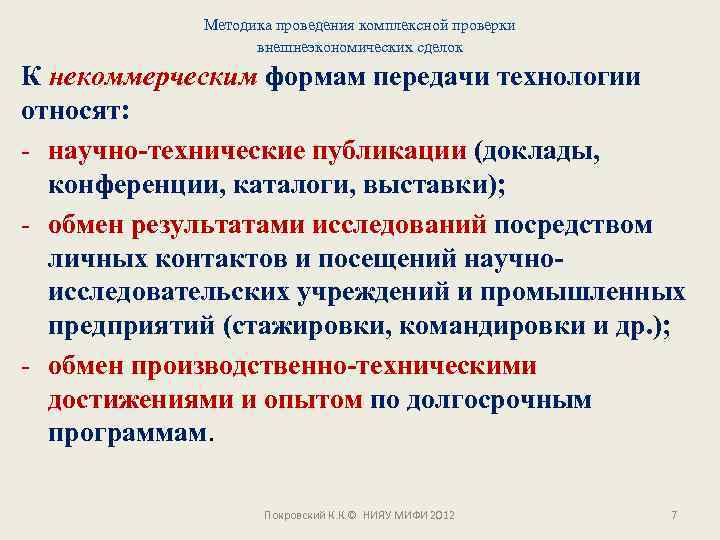 Методика проведения комплексной проверки внешнеэкономических сделок

К некоммерческим формам передачи технологии относят:

- научно-технические публикации (доклады, конференции, каталоги, выставки);

- обмен результатами исследований посредством личных контактов и посещений научно-исследовательских учреждений и промышленных предприятий (стажировки, командировки и др.);

- обмен производственно-техническими достижениями и опытом по долгосрочным программам.

Покровский К.К.© НИЯУ МИФИ 2012

7